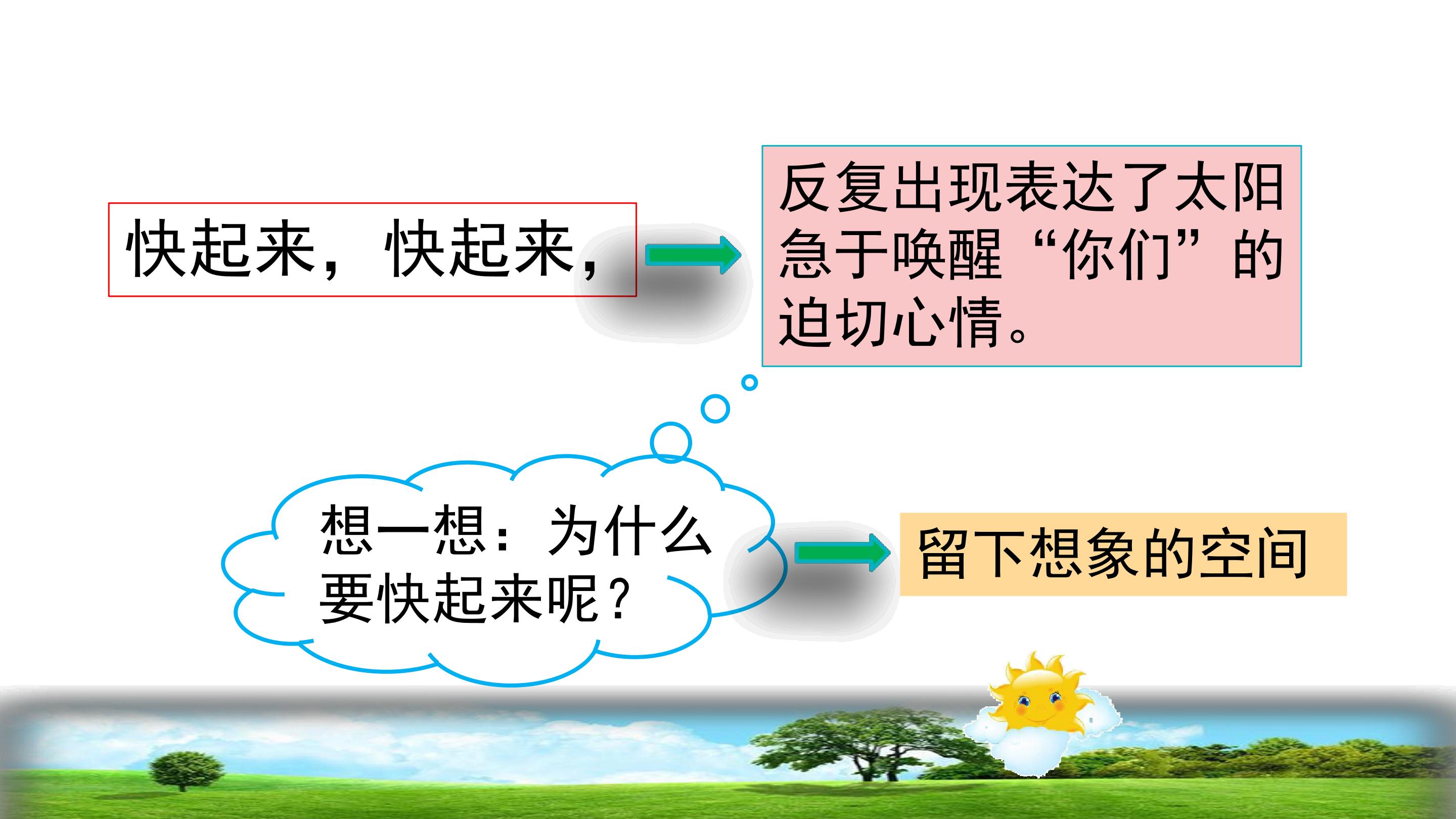 快起来，快起来，

反复出现表达了太阳急于唤醒“你们”的迫切心情。

想一想：为什么要快起来呢？

留下想象的空间